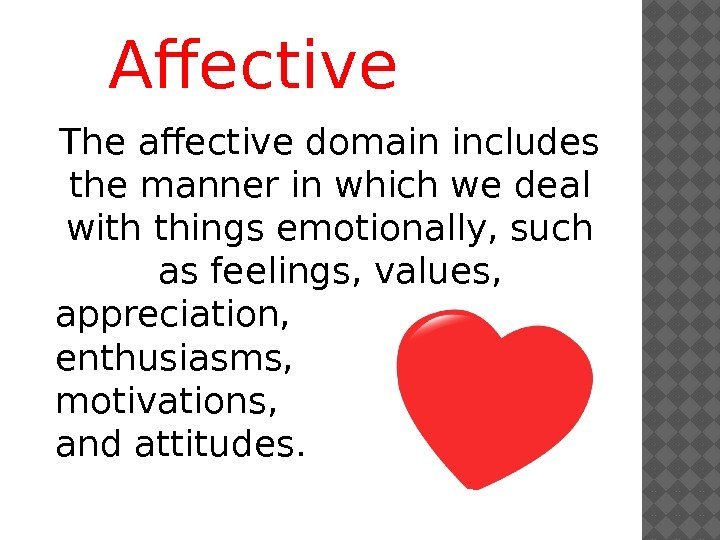 Affective

The affective domain includes the manner in which we deal with things emotionally, such as feelings, values, appreciation, enthusiasms, motivations, and attitudes.